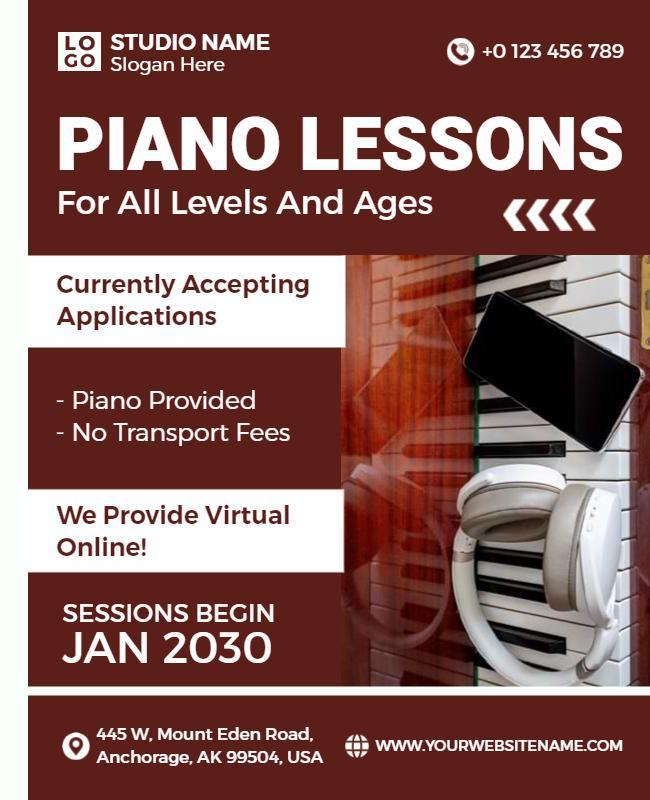 LO
GO
STUDIO NAME
Slogan Here

+0 123 456 789

PIANO LESSONS
For All Levels And Ages

Currently Accepting Applications

- Piano Provided
- No Transport Fees

We Provide Virtual Online!

SESSIONS BEGIN
JAN 2030

445 W, Mount Eden Road, Anchorage, AK 99504, USA

WWW.YOURWEBSITENAME.COM